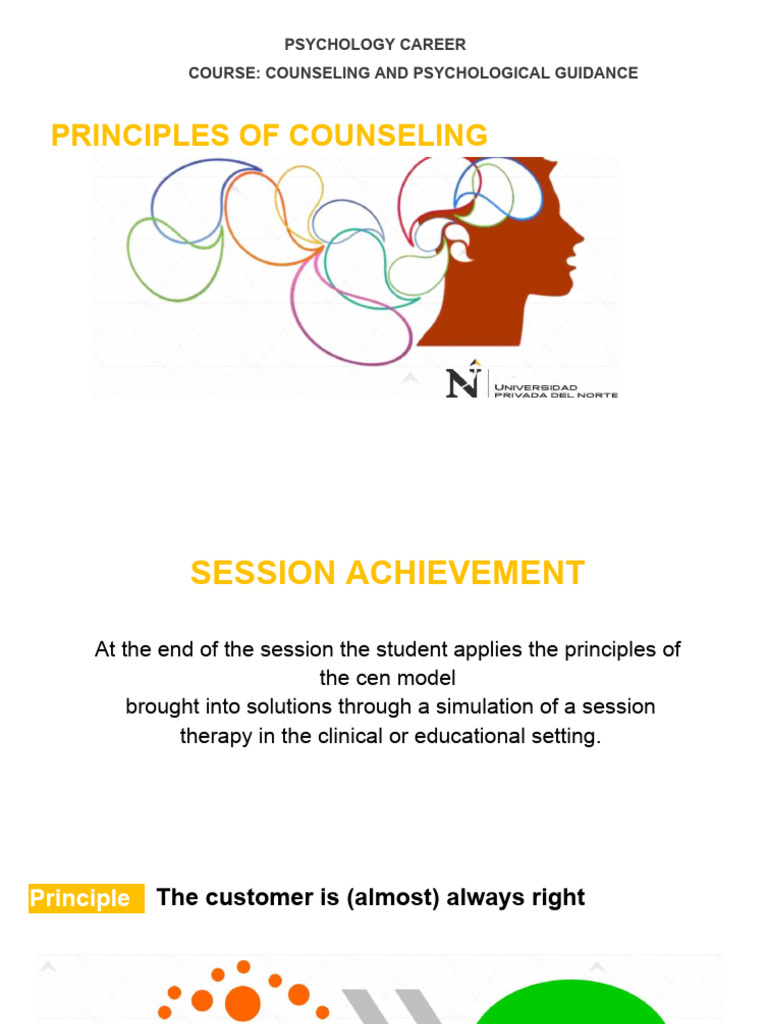 PSYCHOLOGY CAREER

COURSE: COUNSELING AND PSYCHOLOGICAL GUIDANCE

PRINCIPLES OF COUNSELING

UNIVERSIDAD PRIVADA DEL NORTE

SESSION ACHIEVEMENT

At the end of the session the student applies the principles of the cen model brought into solutions through a simulation of a session therapy in the clinical or educational setting.

Principle The customer is (almost) always right